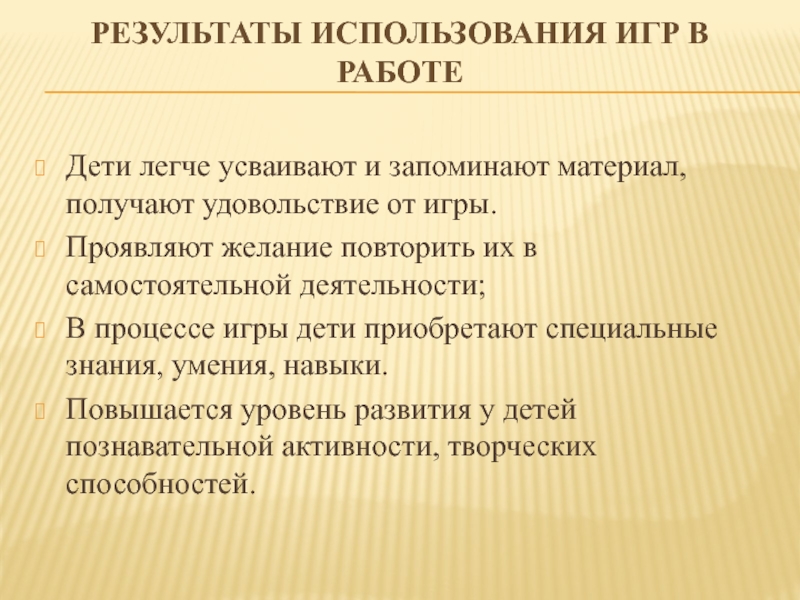 РЕЗУЛЬТАТЫ ИСПОЛЬЗОВАНИЯ ИГР В РАБОТЕ

Дети легче усваивают и запоминают материал, получают удовольствие от игры.

Проявляют желание повторить их в самостоятельной деятельности;

В процессе игры дети приобретают специальные знания, умения, навыки.

Повышается уровень развития у детей познавательной активности, творческих способностей.